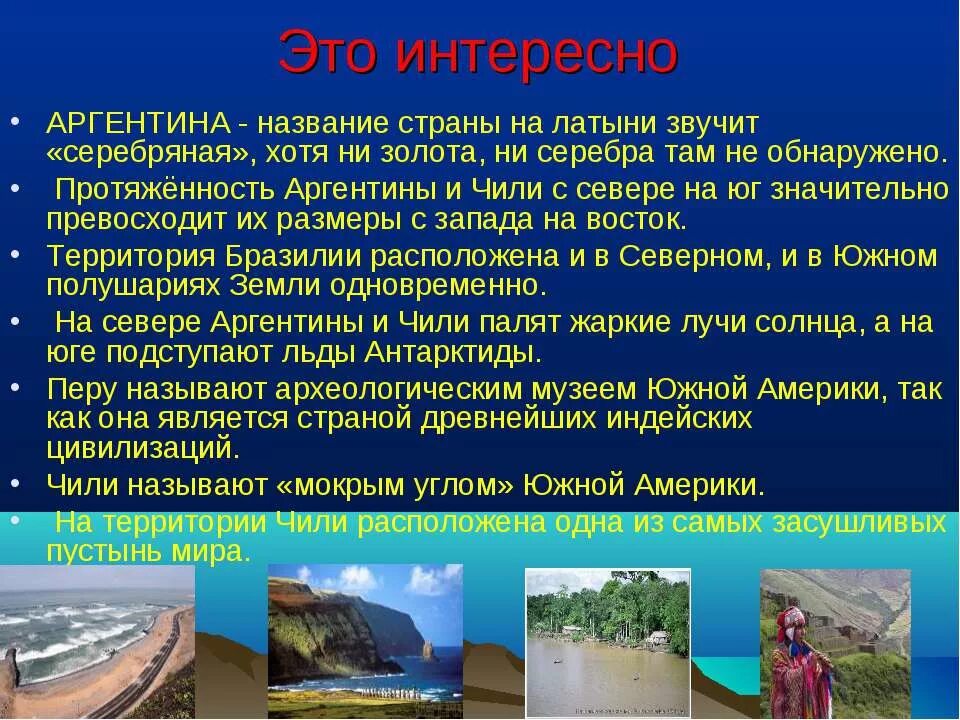 Это интересно

• АРГЕНТИНА - название страны на латыни звучит «серебряная», хотя ни золота, ни серебра там не обнаружено.
• Протяжённость Аргентины и Чили с севере на юг значительно превосходит их размеры с запада на восток.
• Территория Бразилии расположена и в Северном, и в Южном полушариях Земли одновременно.
• На севере Аргентины и Чили палят жаркие лучи солнца, а на юге подступают льды Антарктиды.
• Перу называют археологическим музеем Южной Америки, так как она является страной древнейших индейских цивилизаций.
• Чили называют «мокрым углом» Южной Америки.
• На территории Чили расположена одна из самых засушливых пустынь мира.